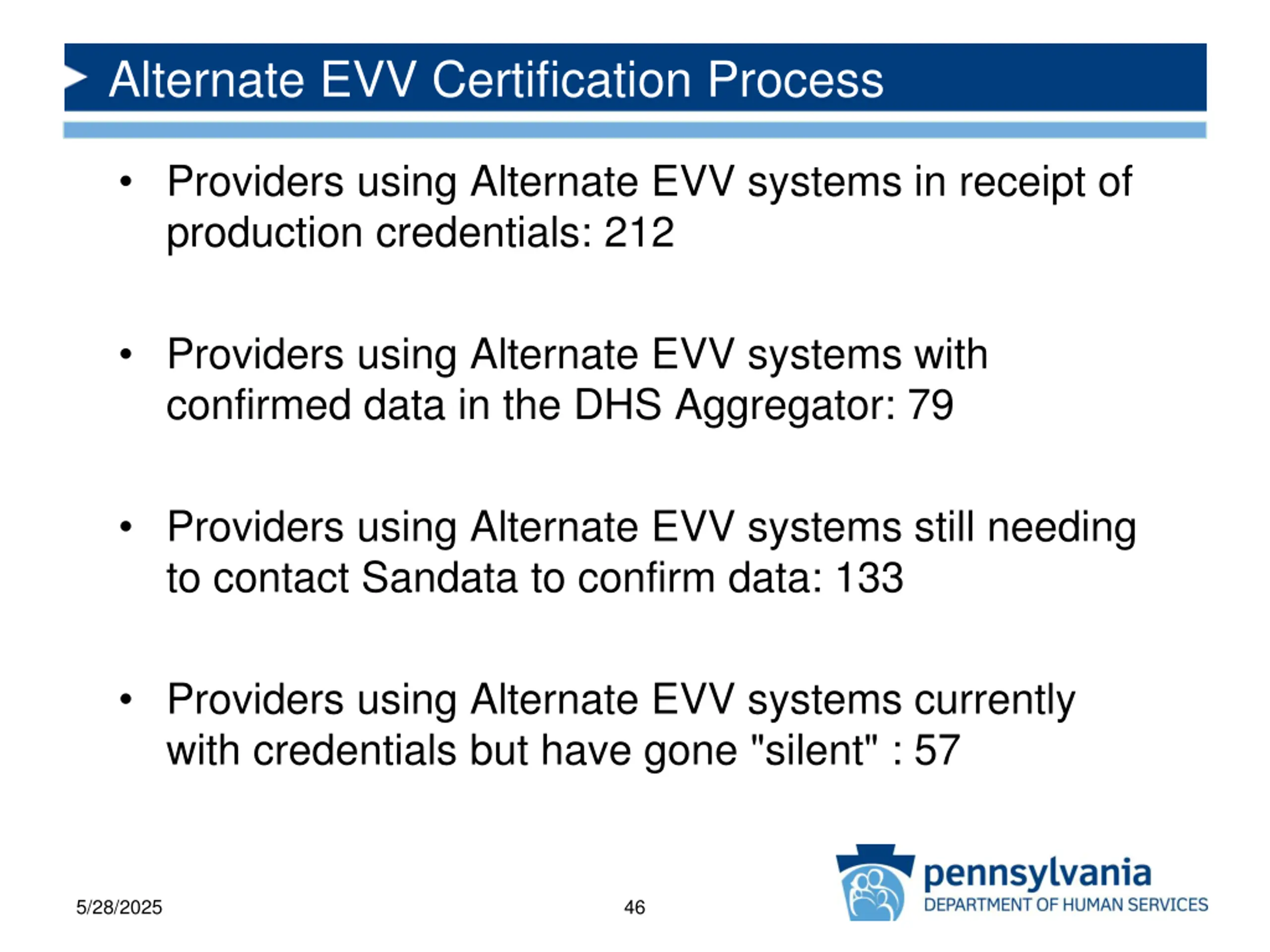 Alternate EVV Certification Process

• Providers using Alternate EVV systems in receipt of production credentials: 212

• Providers using Alternate EVV systems with confirmed data in the DHS Aggregator: 79

• Providers using Alternate EVV systems still needing to contact Sandata to confirm data: 133

• Providers using Alternate EVV systems currently with credentials but have gone "silent" : 57

5/28/2025

46

pennsylvania
DEPARTMENT OF HUMAN SERVICES